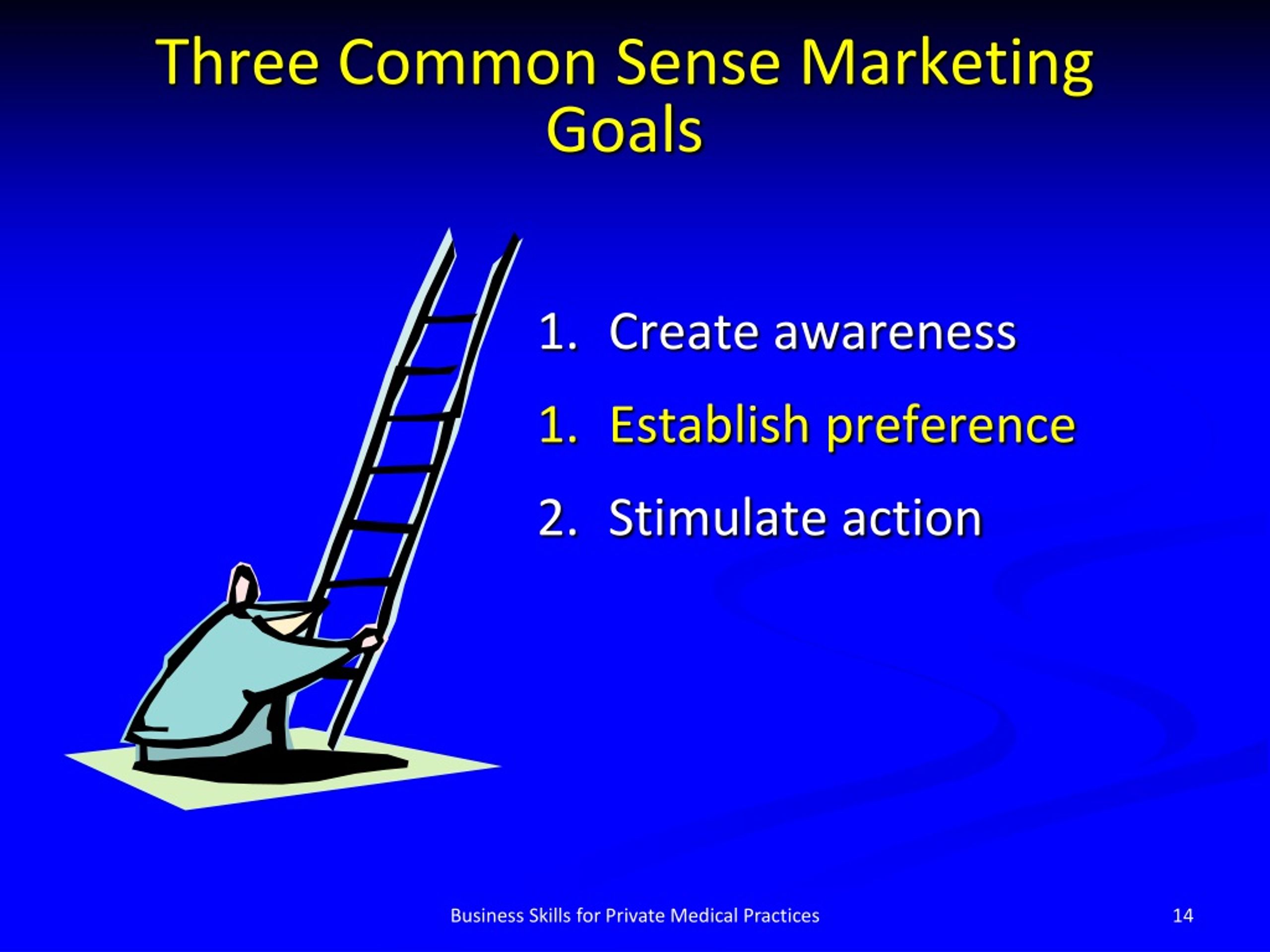 Three Common Sense Marketing Goals

1. Create awareness

1. Establish preference

2. Stimulate action

Business Skills for Private Medical Practices

14